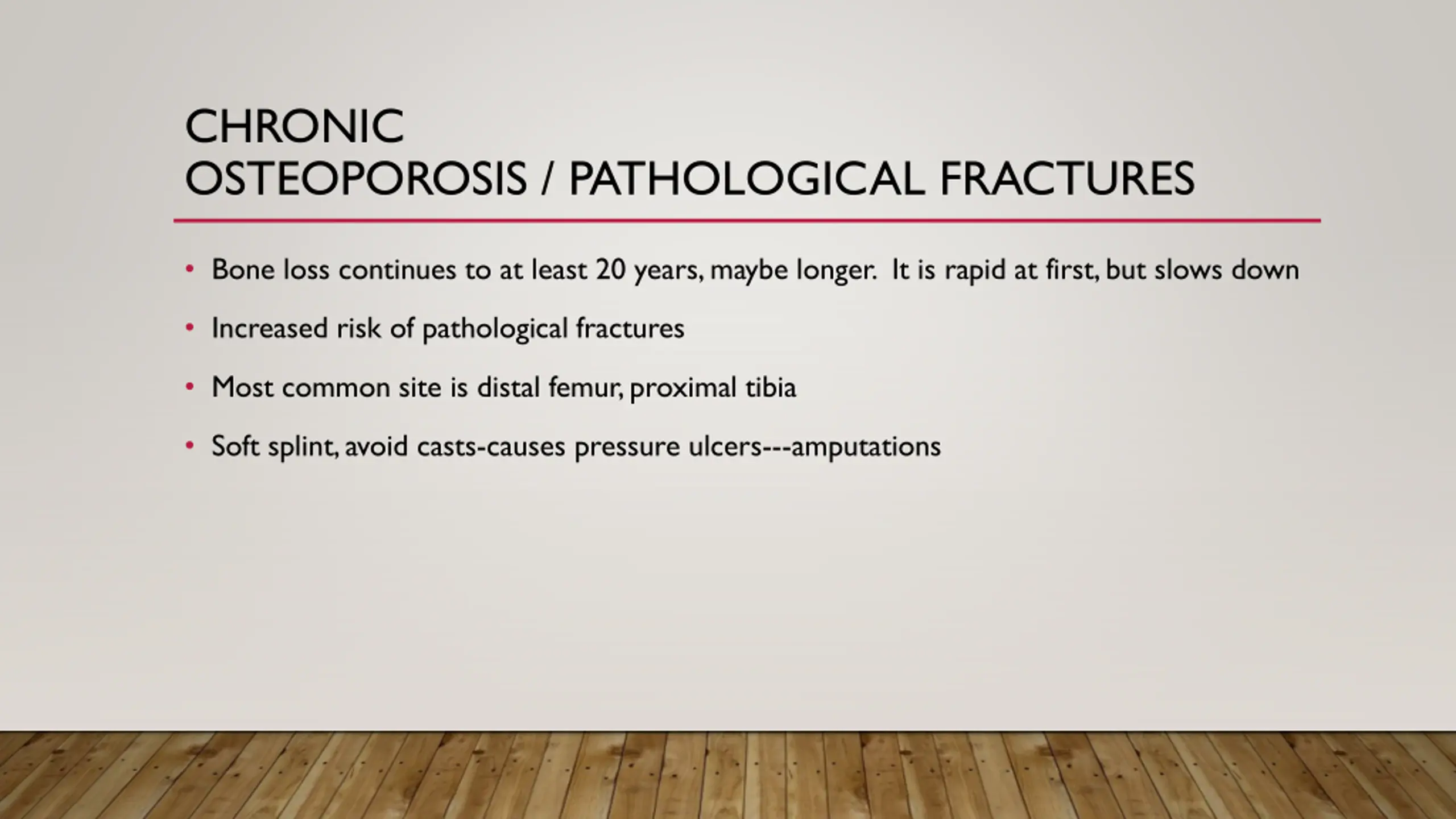 CHRONIC
OSTEOPOROSIS / PATHOLOGICAL FRACTURES

• Bone loss continues to at least 20 years, maybe longer. It is rapid at first, but slows down

• Increased risk of pathological fractures

• Most common site is distal femur, proximal tibia

• Soft splint, avoid casts-causes pressure ulcers---amputations